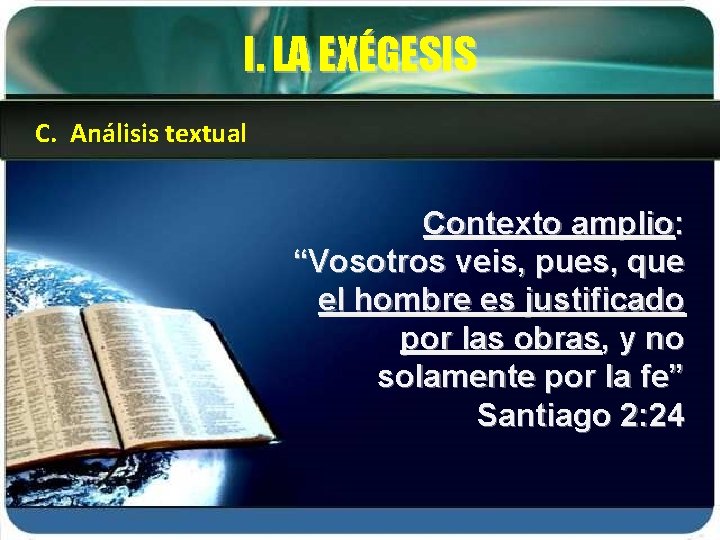 I. LA EXÉGESIS

C. Análisis textual

Contexto amplio:
“Vosotros veis, pues, que el hombre es justificado por las obras, y no solamente por la fe”
Santiago 2:24